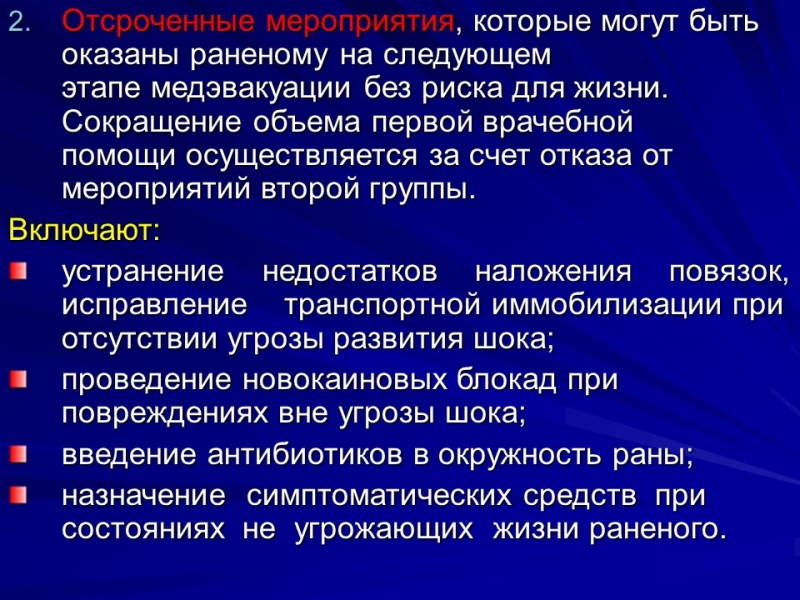 2. Отсроченные мероприятия, которые могут быть оказаны раненому на следующем этапе медэвакуации без риска для жизни. Сокращение объема первой врачебной помощи осуществляется за счет отказа от мероприятий второй группы.

Включают:

устранение недостатков наложения повязок, исправление транспортной иммобилизации при отсутствии угрозы развития шока;

проведение новокаиновых блокад при повреждениях вне угрозы шока;

введение антибиотиков в окружность раны;

назначение симптоматических средств при состояниях не угрожающих жизни раненого.